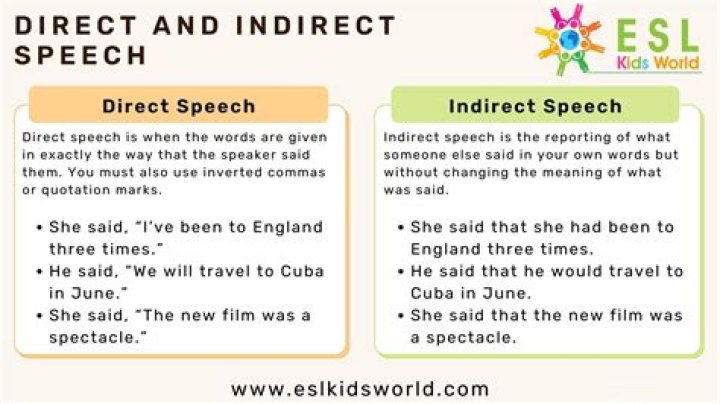 DIRECT AND INDIRECT SPEECH

ESL
Kids World

Direct Speech

Direct speech is when the words are given in exactly the way that the speaker said them. You must also use inverted commas or quotation marks.

• She said, "I've been to England three times."
• He said, "We will travel to Cuba in June."
• She said, "The new film was a spectacle."

Indirect Speech

Indirect speech is the reporting of what someone else said in your own words but without changing the meaning of what was said.

• She said that she had been to England three times.
• He said that he would travel to Cuba in June.
• She said that the new film was a spectacle.

www.eslkidsworld.com